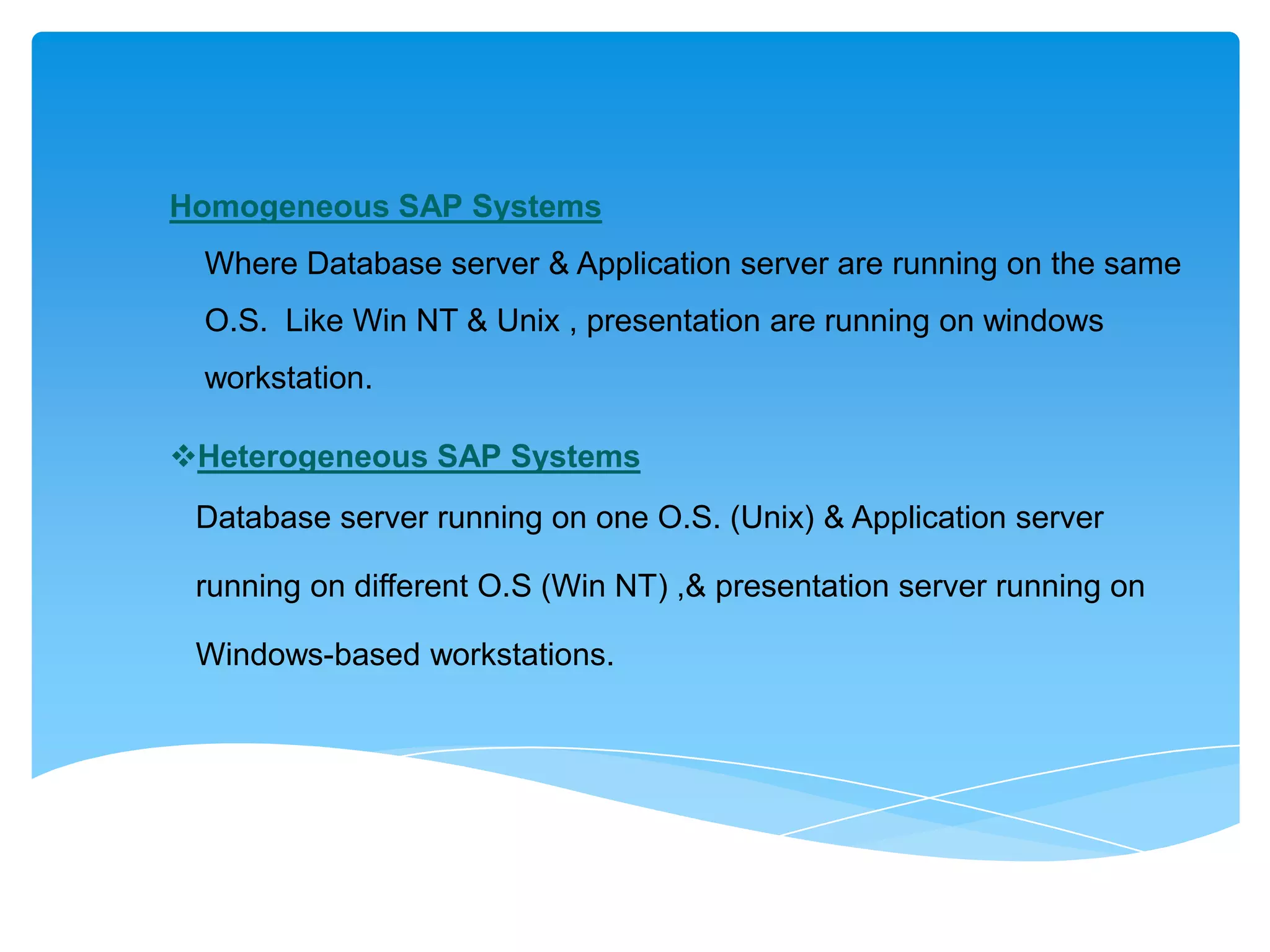 Homogeneous SAP Systems

Where Database server & Application server are running on the same O.S. Like Win NT & Unix , presentation are running on windows workstation.

❖Heterogeneous SAP Systems

Database server running on one O.S. (Unix) & Application server running on different O.S (Win NT) ,& presentation server running on Windows-based workstations.